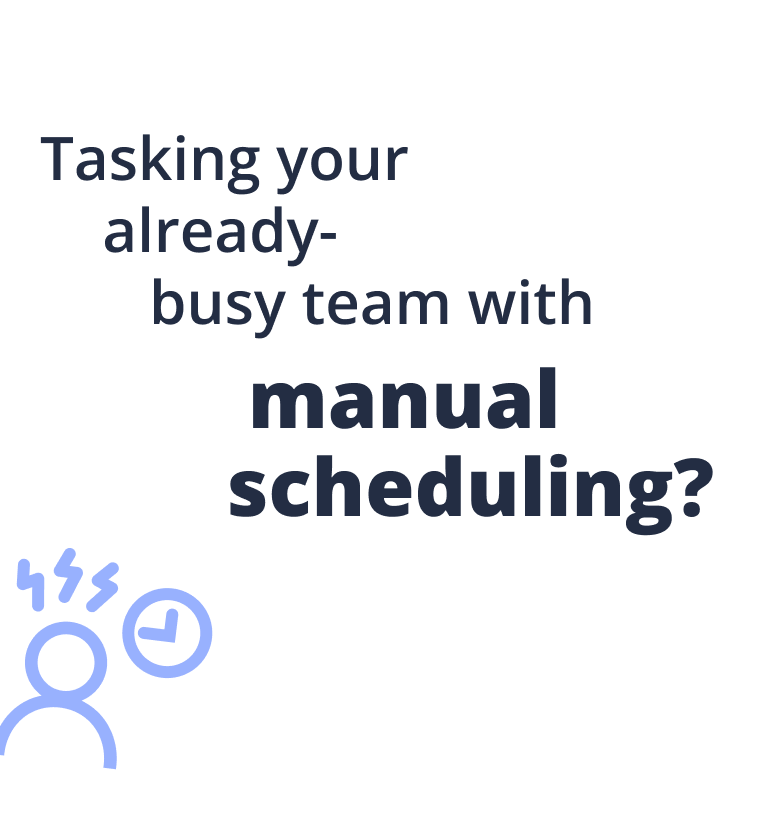 Tasking your already-busy team with manual scheduling?